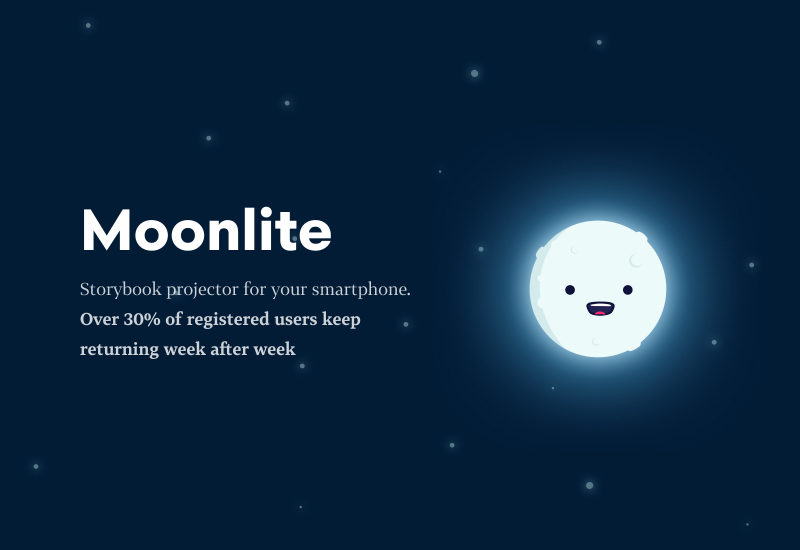 Moonlite

Storybook projector for your smartphone.
Over 30% of registered users keep returning week after week